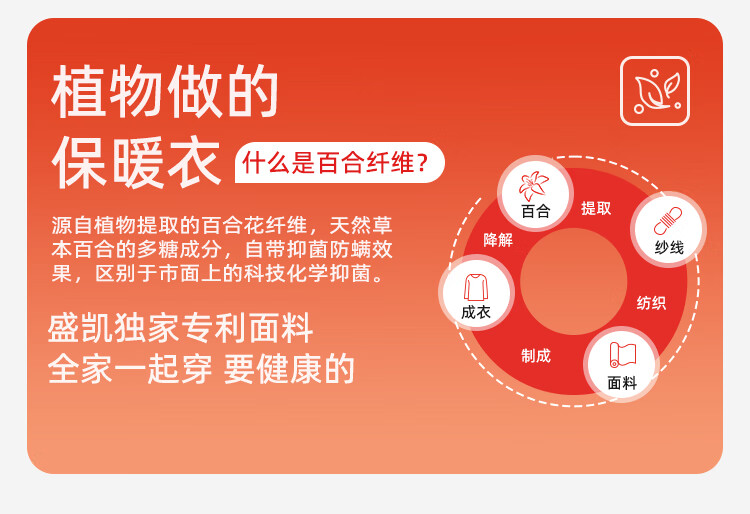 植物做的
保暖衣

什么是百合纤维？

源自植物提取的百合花纤维，天然草本百合的多糖成分，自带抑菌防螨效果，区别于市面上的科技化学抑菌。

盛凯独家专利面料
全家一起穿 要健康的

百合
提取
纱线
纺织
面料
制成
成衣
降解